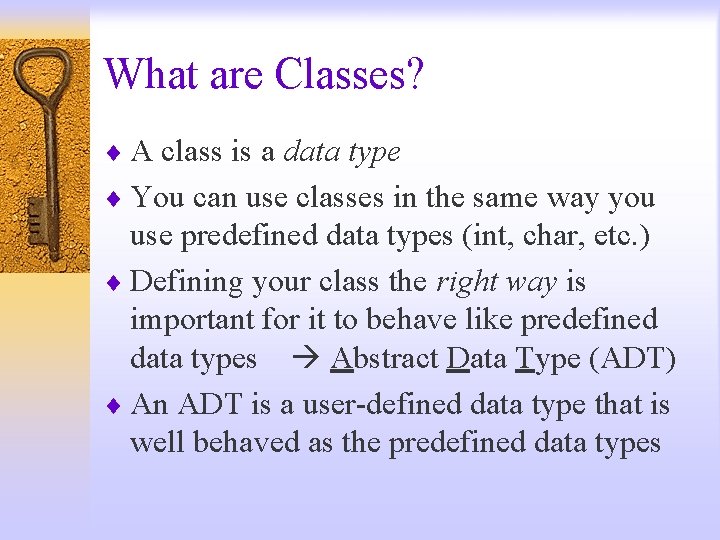 What are Classes?

♦ A class is a data type

♦ You can use classes in the same way you use predefined data types (int, char, etc.)

♦ Defining your class the right way is important for it to behave like predefined data types → Abstract Data Type (ADT)

♦ An ADT is a user-defined data type that is well behaved as the predefined data types